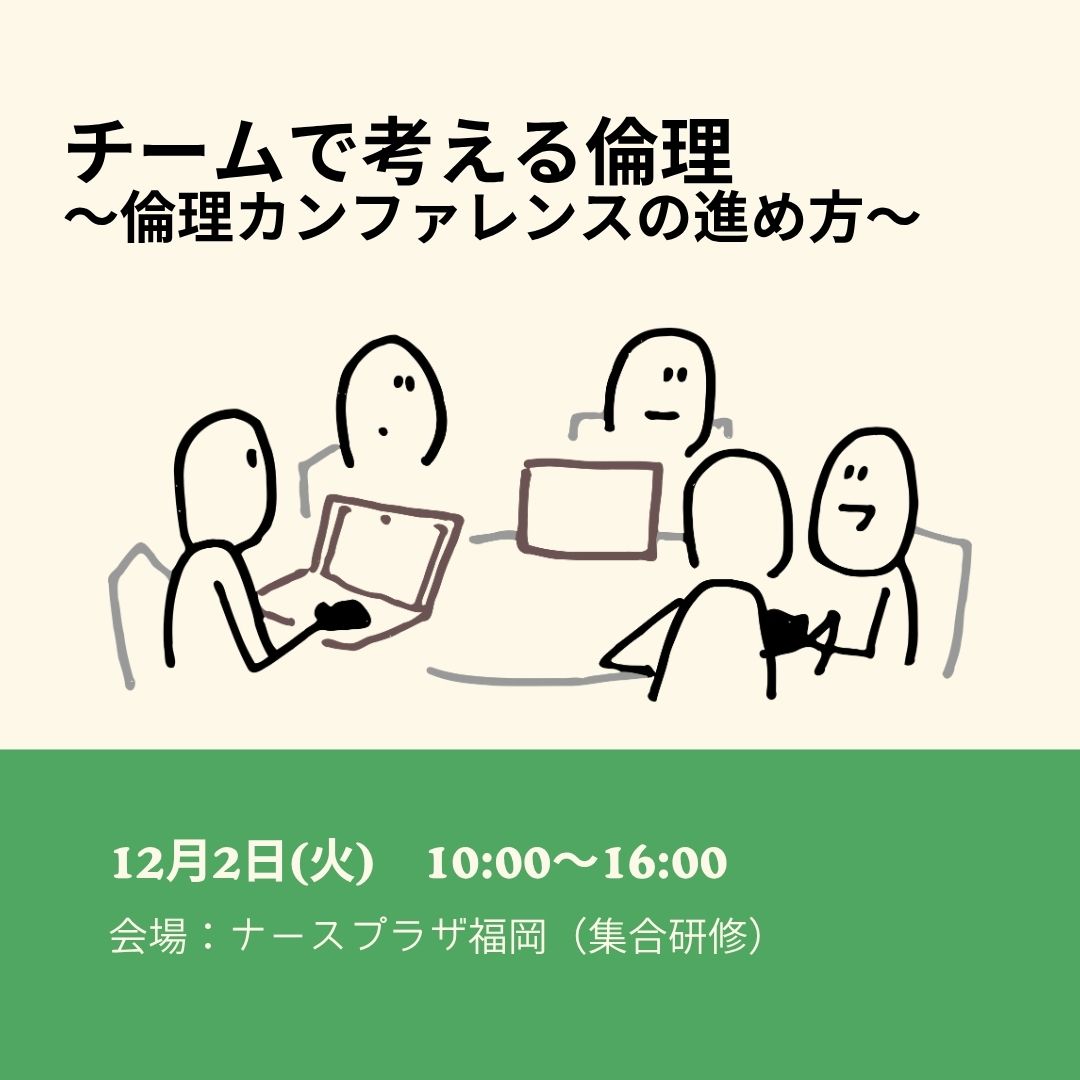 チームで考える倫理
〜倫理カンファレンスの進め方〜

12月2日(火)　10:00〜16:00
会場：ナースプラザ福岡（集合研修）